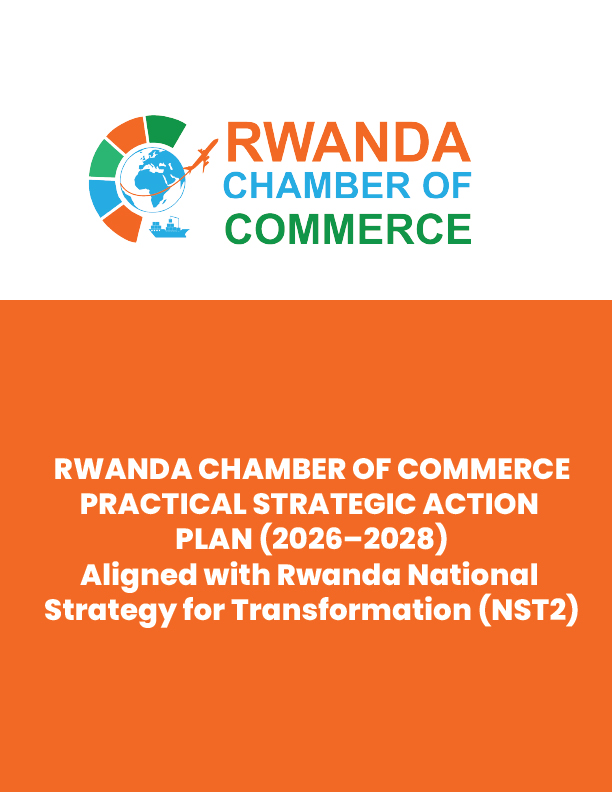 RWANDA CHAMBER OF COMMERCE

RWANDA CHAMBER OF COMMERCE PRACTICAL STRATEGIC ACTION PLAN (2026–2028) Aligned with Rwanda National Strategy for Transformation (NST2)